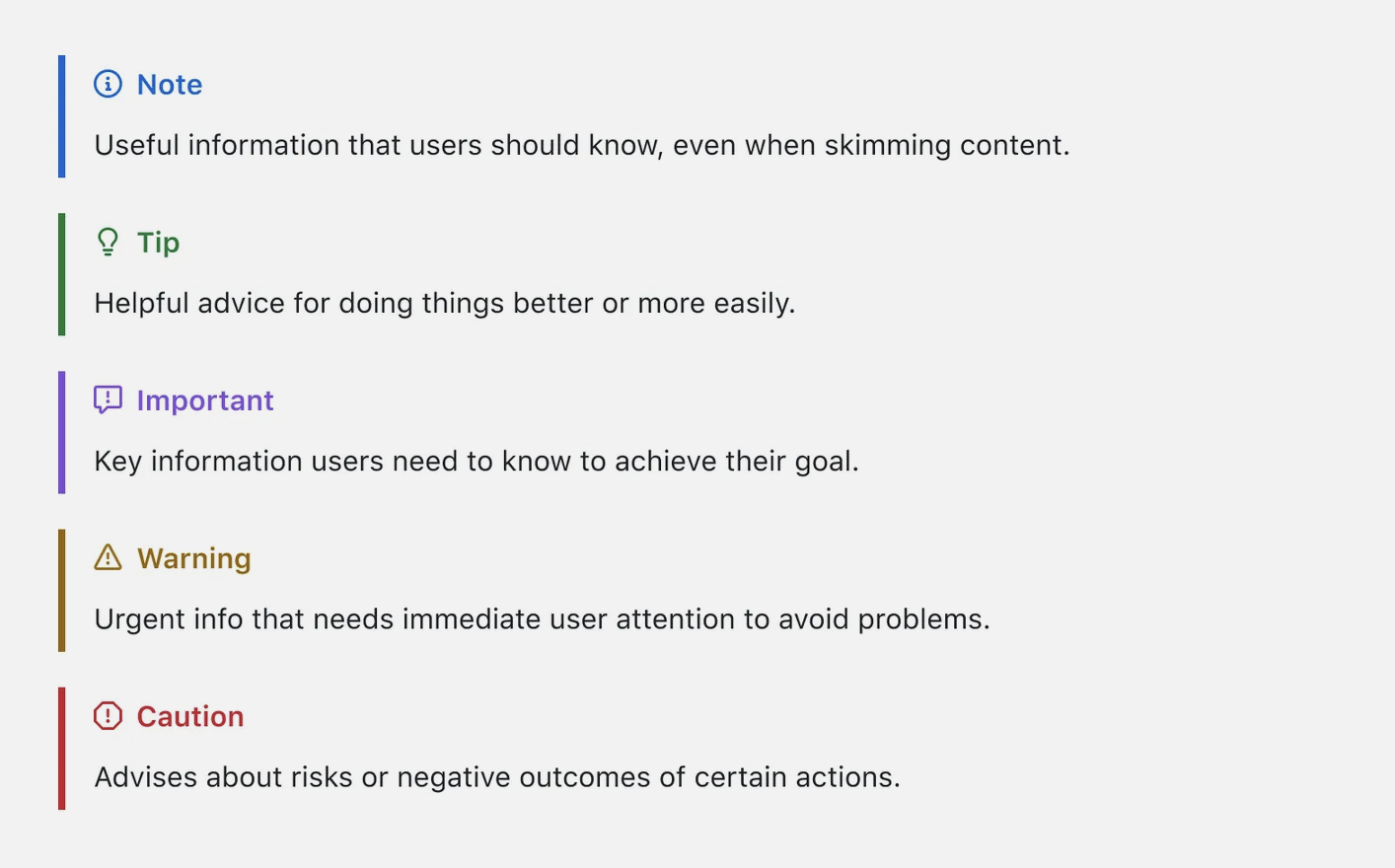 Note

Useful information that users should know, even when skimming content.

Tip

Helpful advice for doing things better or more easily.

Important

Key information users need to know to achieve their goal.

Warning

Urgent info that needs immediate user attention to avoid problems.

Caution

Advises about risks or negative outcomes of certain actions.